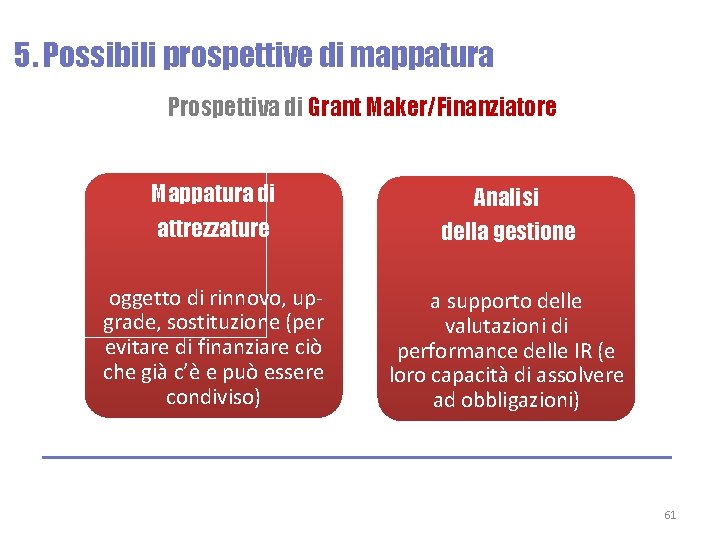 5. Possibili prospettive di mappatura

Prospettiva di Grant Maker/Finanziatore

Mappatura di attrezzature

oggetto di rinnovo, upgrade, sostituzione (per evitare di finanziare ciò che già c'è e può essere condiviso)

Analisi della gestione

a supporto delle valutazioni di performance delle IR (e loro capacità di assolvere ad obbligazioni)

61